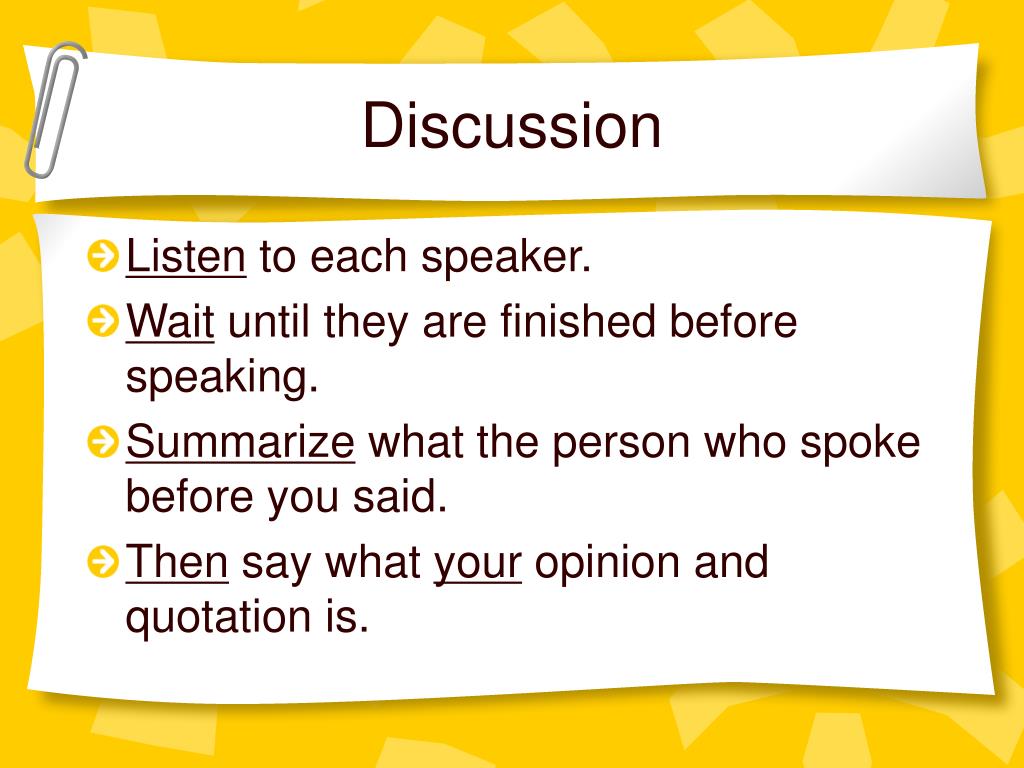 Discussion

Listen to each speaker.

Wait until they are finished before speaking.

Summarize what the person who spoke before you said.

Then say what your opinion and quotation is.